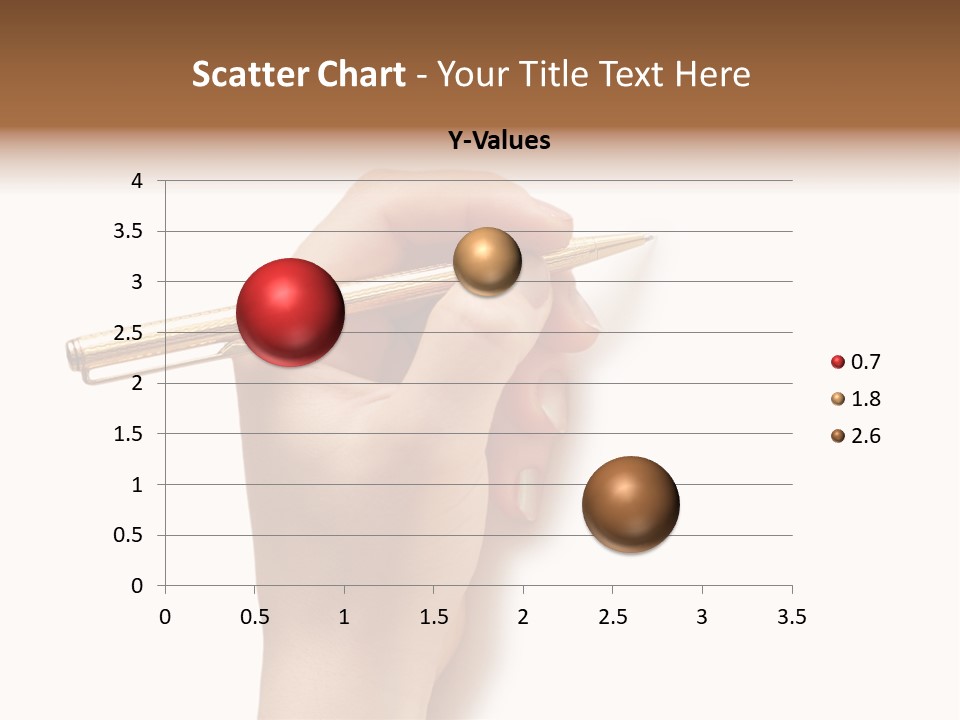 Scatter Chart - Your Title Text Here

Y-Values

4
3.5
3
2.5
2
1.5
1
0.5
0

0 0.5 1 1.5 2 2.5 3 3.5

0.7
1.8
2.6